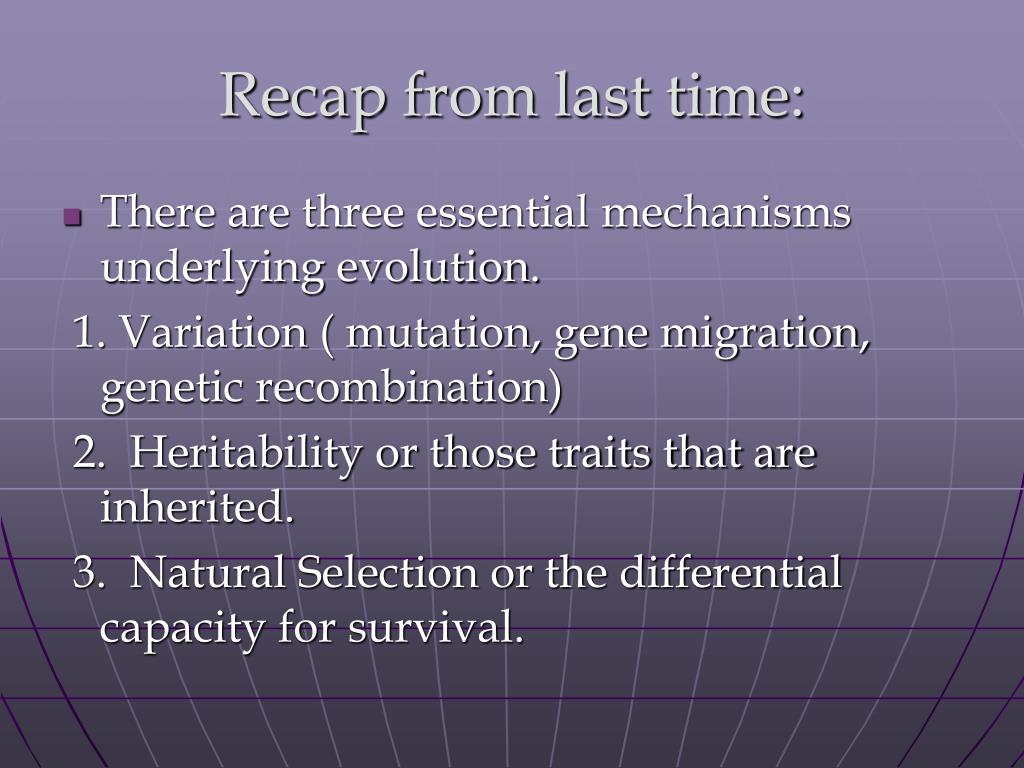 Recap from last time:

There are three essential mechanisms underlying evolution.

1. Variation ( mutation, gene migration, genetic recombination)

2. Heritability or those traits that are inherited.

3. Natural Selection or the differential capacity for survival.